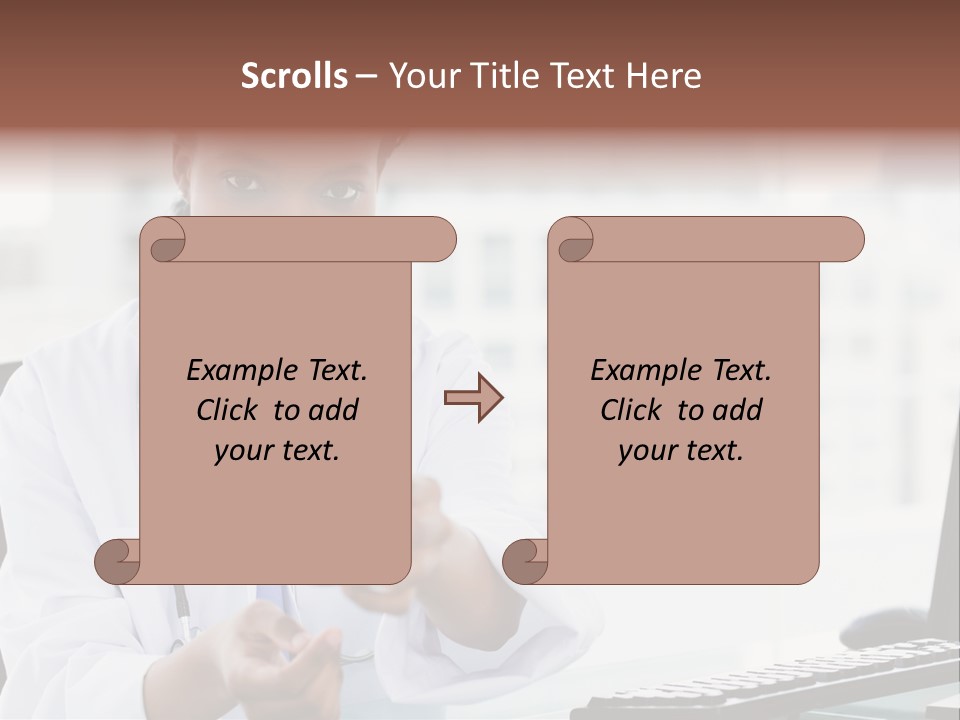 Scrolls – Your Title Text Here

Example Text. Click to add your text.

Example Text. Click to add your text.